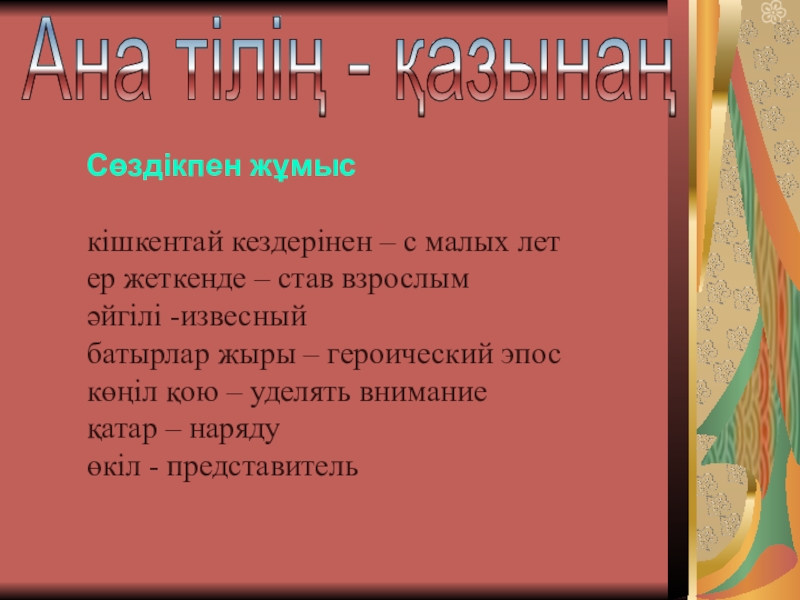 Ана тілің - қазынаң

Сөздікпен жұмыс

кішкентай кездерінен – с малых лет
ер жеткенде – став взрослым
әйгілі -извесный
батырлар жыры – героический эпос
көңіл қою – уделять внимание
қатар – наряду
өкіл - представитель